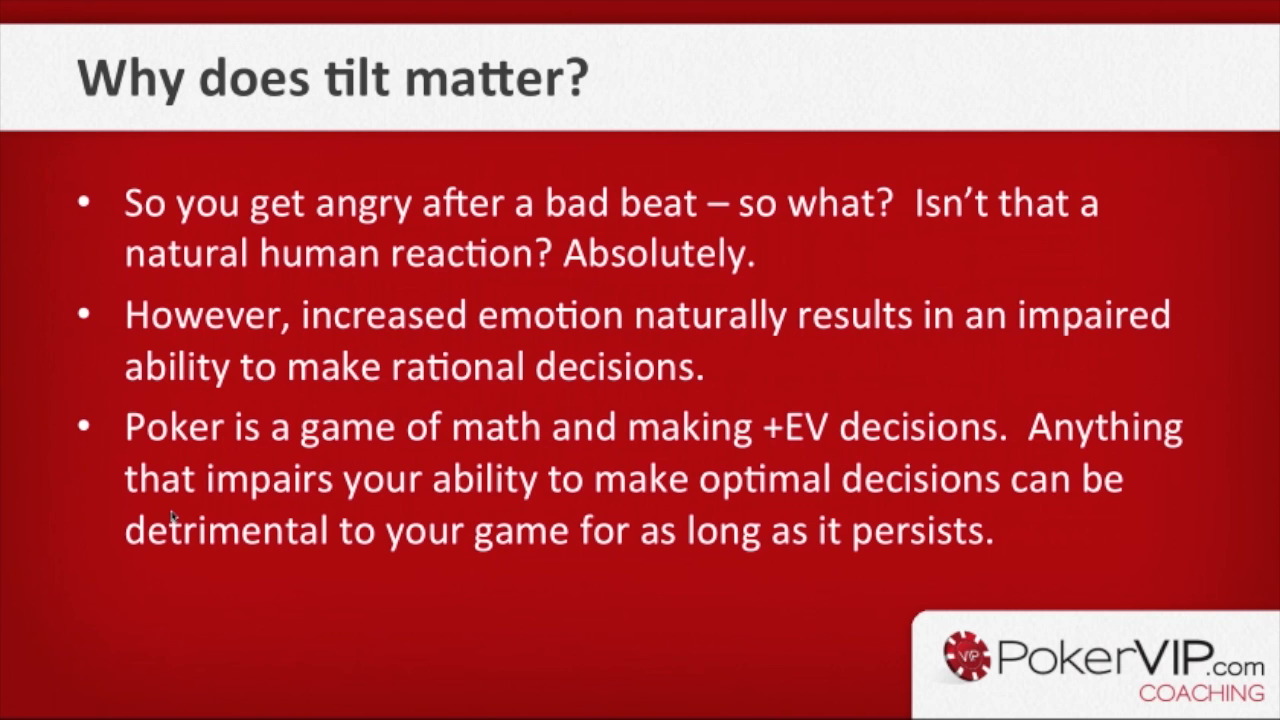 Why does tilt matter?

• So you get angry after a bad beat – so what? Isn't that a natural human reaction? Absolutely.

• However, increased emotion naturally results in an impaired ability to make rational decisions.

• Poker is a game of math and making +EV decisions. Anything that impairs your ability to make optimal decisions can be detrimental to your game for as long as it persists.

VIP PokerVIP.com COACHING